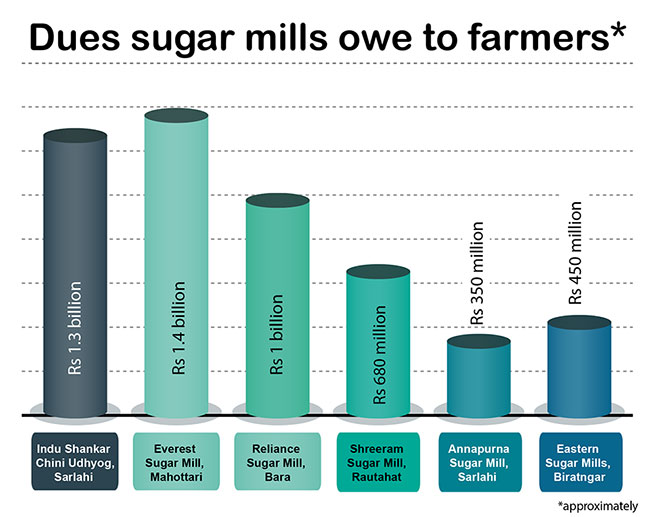 Dues sugar mills owe to farmers*

Rs 1.3 billion

Rs 1.4 billion

Rs 1 billion

Rs 680 million

Rs 350 million

Rs 450 million

Indu Shankar Chini Udhyog, Sarlahi

Everest Sugar Mill, Mahottari

Reliance Sugar Mill, Bara

Shreeram Sugar Mill, Rautahat

Annapurna Sugar Mill, Sarlahi

Eastern Sugar Mills, Biratngar

*approximately